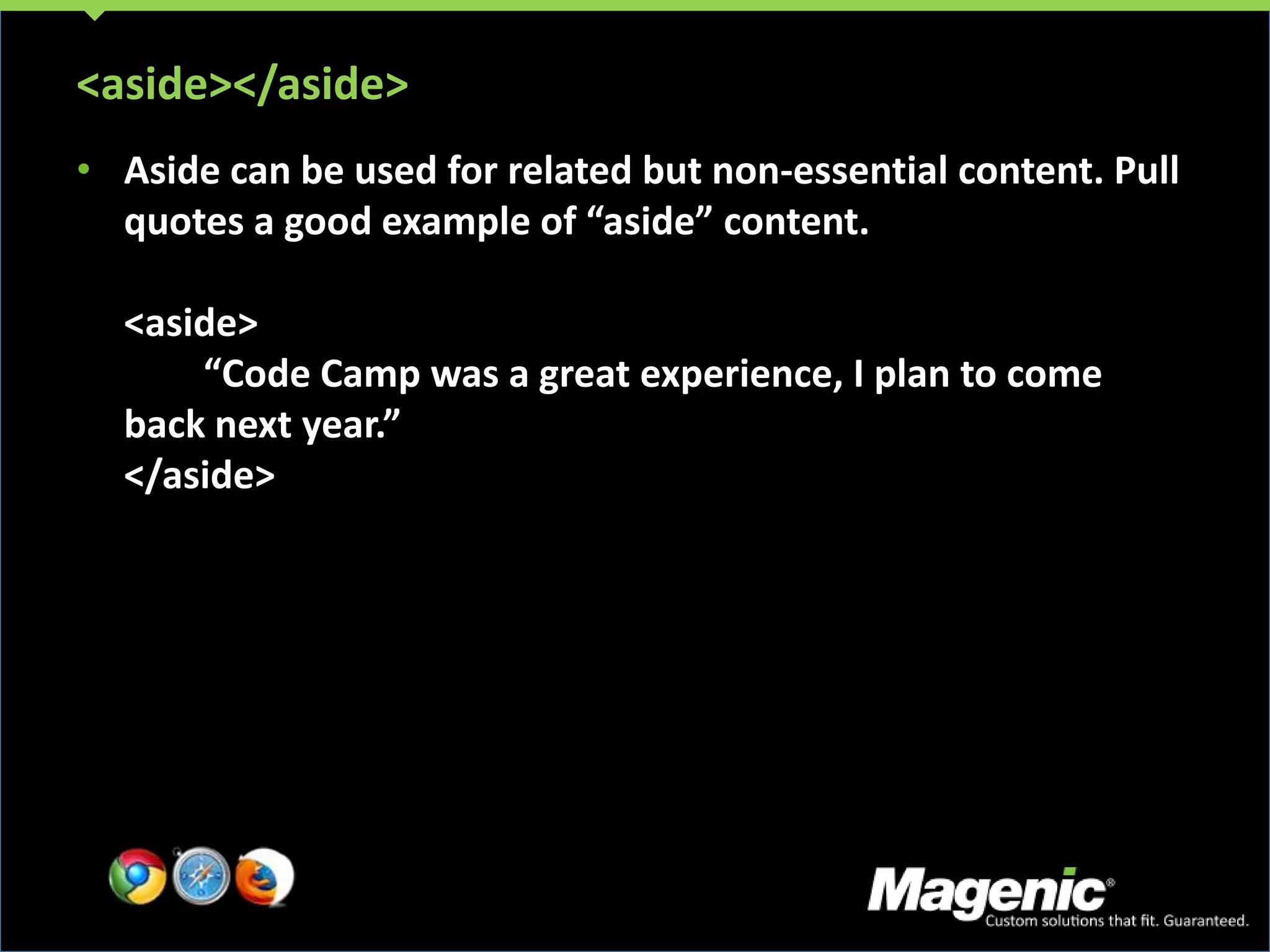 <aside></aside>

• Aside can be used for related but non-essential content. Pull quotes a good example of “aside” content.

<aside>
“Code Camp was a great experience, I plan to come back next year.”
</aside>

Magenic®
Custom solutions that fit. Guaranteed.